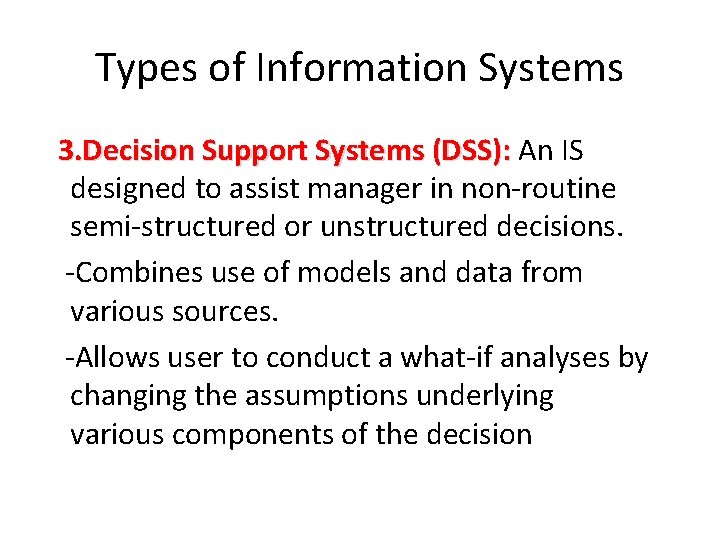 Types of Information Systems

3.Decision Support Systems (DSS): An IS designed to assist manager in non-routine semi-structured or unstructured decisions.

-Combines use of models and data from various sources.

-Allows user to conduct a what-if analyses by changing the assumptions underlying various components of the decision